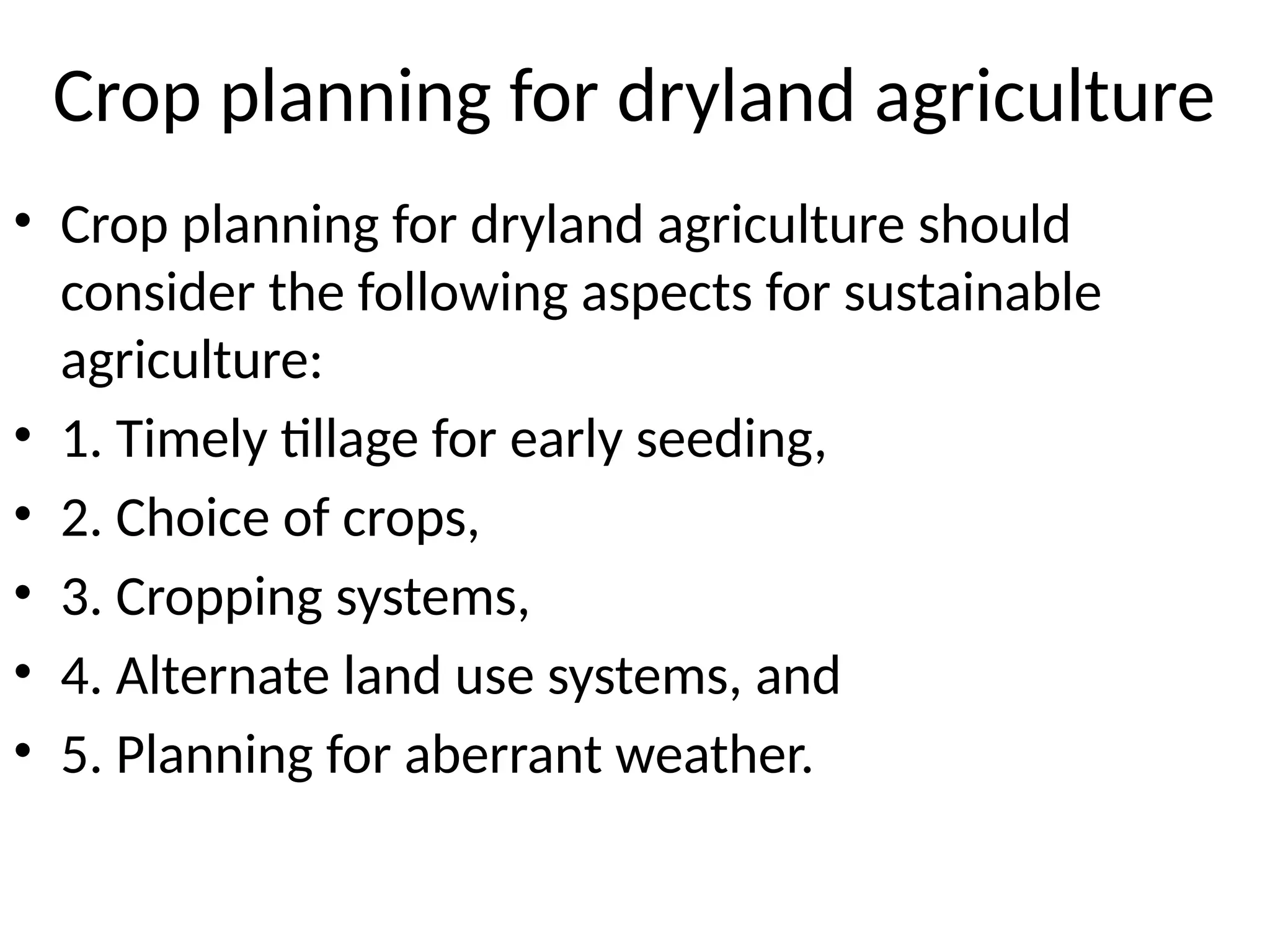 Crop planning for dryland agriculture

• Crop planning for dryland agriculture should consider the following aspects for sustainable agriculture:
• 1. Timely tillage for early seeding,
• 2. Choice of crops,
• 3. Cropping systems,
• 4. Alternate land use systems, and
• 5. Planning for aberrant weather.